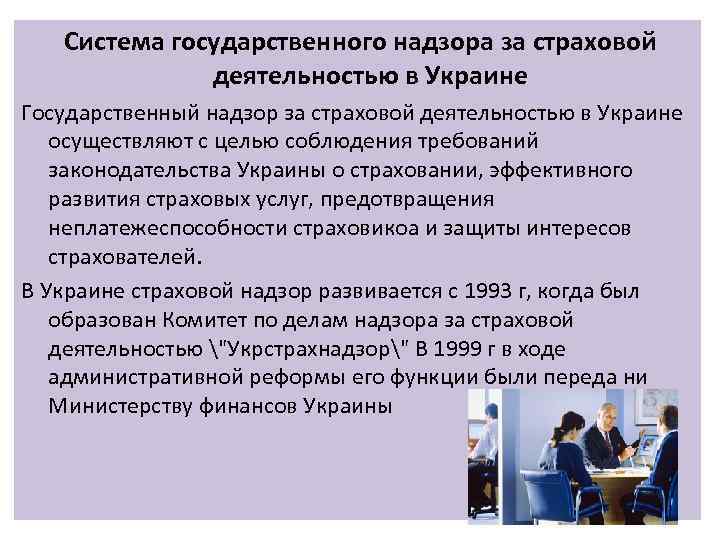 Система государственного надзора за страховой деятельностью в Украине

Государственный надзор за страховой деятельностью в Украине осуществляют с целью соблюдения требований законодательства Украины о страховании, эффективного развития страховых услуг, предотвращения неплатежеспособности страховикоа и защиты интересов страхователей.

В Украине страховой надзор развивается с 1993 г, когда был образован Комитет по делам надзора за страховой деятельностью \"Укрстрахнадзор\" В 1999 г в ходе административной реформы его функции были переда ни Министерству финансов Украины